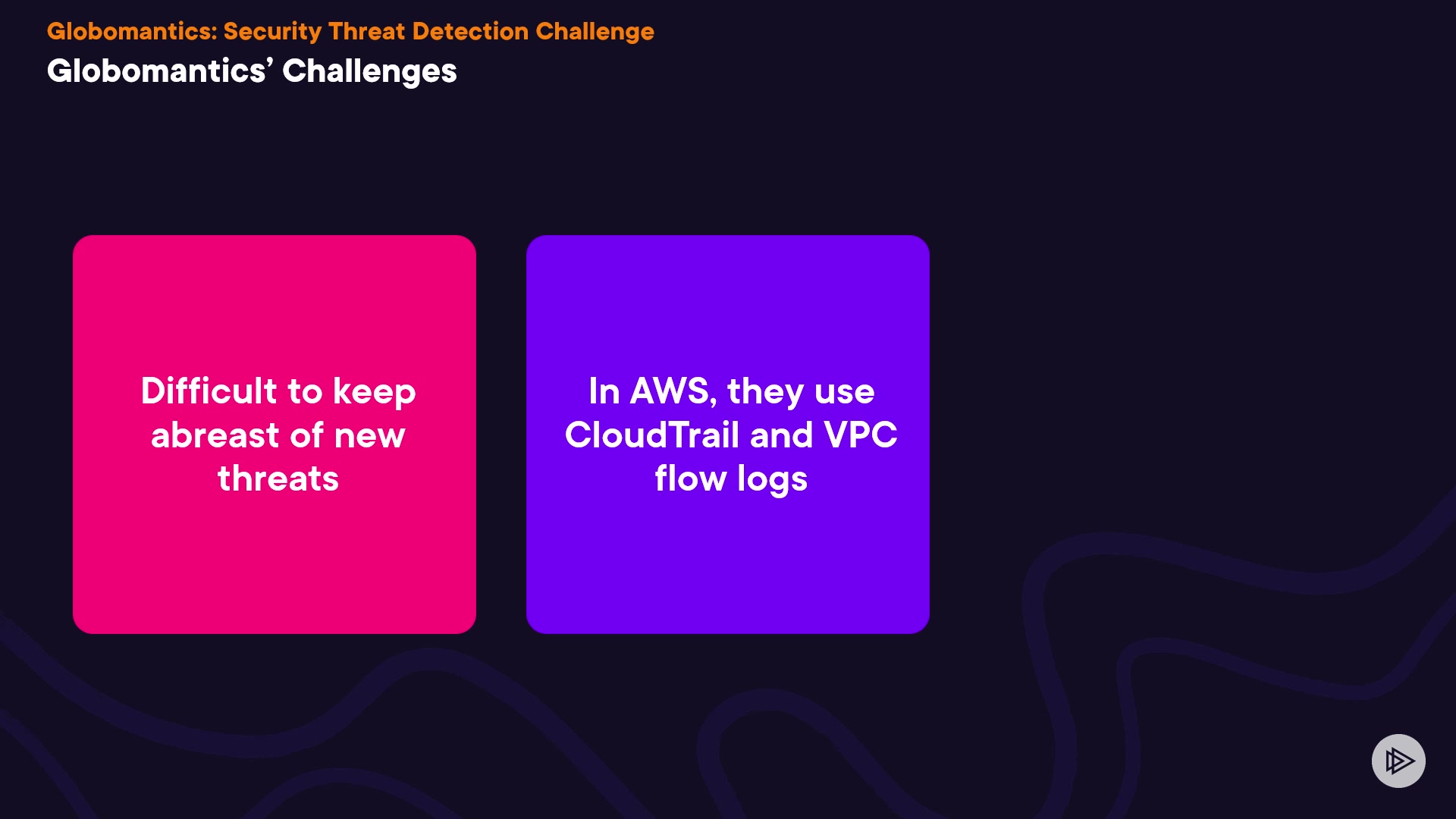 Globomantics: Security Threat Detection Challenge
Globomantics' Challenges

Difficult to keep abreast of new threats

In AWS, they use CloudTrail and VPC flow logs